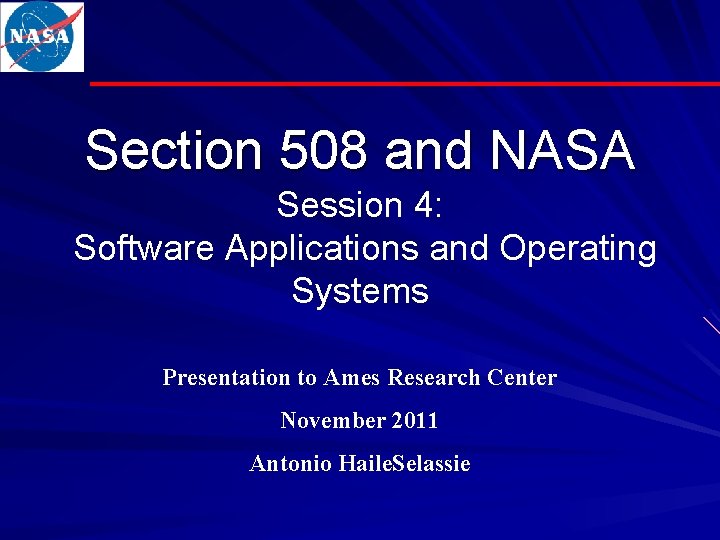 NASA

Section 508 and NASA

Session 4:
Software Applications and Operating Systems

Presentation to Ames Research Center

November 2011

Antonio HaileSelassie